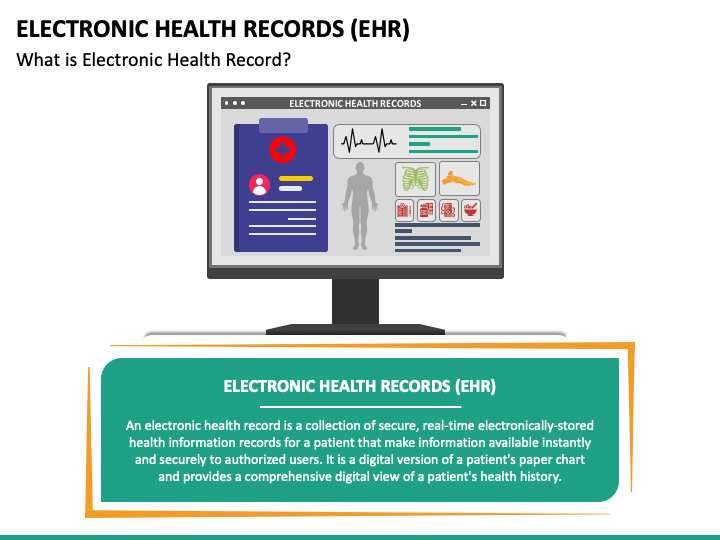 ELECTRONIC HEALTH RECORDS (EHR)
What is Electronic Health Record?

ELECTRONIC HEALTH RECORDS

ELECTRONIC HEALTH RECORDS (EHR)

An electronic health record is a collection of secure, real-time electronically-stored health information records for a patient that make information available instantly and securely to authorized users. It is a digital version of a patient's paper chart and provides a comprehensive digital view of a patient's health history.